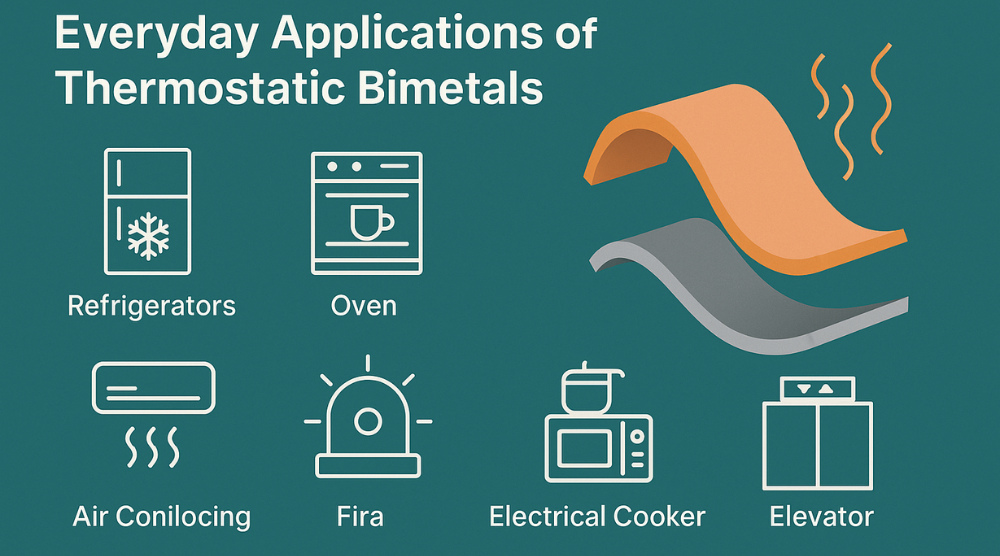 Everyday Applications of Thermostatic Bimetals

Refrigerators

Oven

Air Conilocing

Fira

Electrical Cooker

Elevator